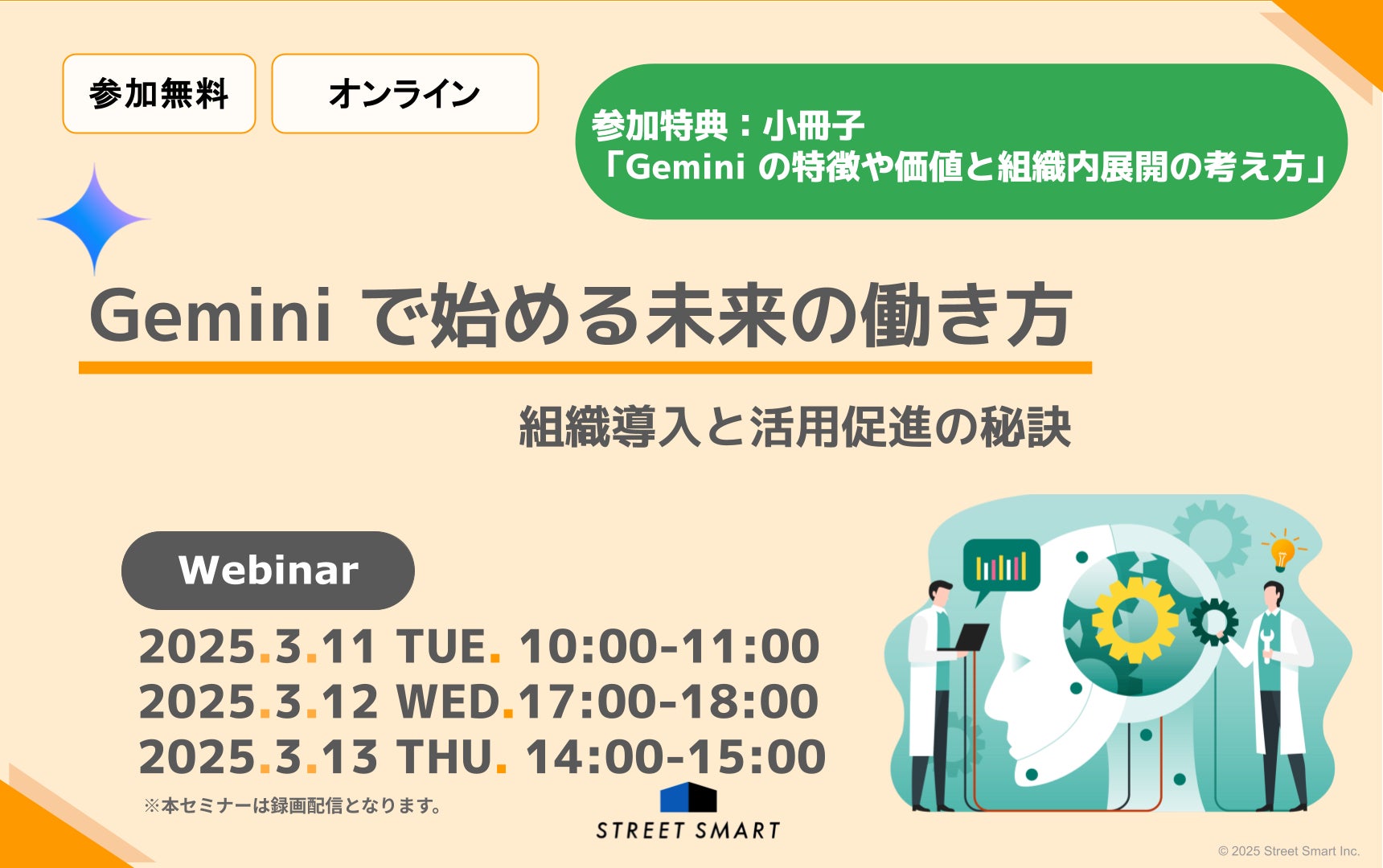 参加無料

オンライン

参加特典：小冊子
「Gemini の特徴や価値と組織内展開の考え方」

Gemini で始める未来の働き方

組織導入と活用促進の秘訣

Webinar

2025.3.11 TUE. 10:00-11:00
2025.3.12 WED.17:00-18:00
2025.3.13 THU. 14:00-15:00

※本セミナーは録画配信となります。

STREET SMART

© 2025 Street Smart Inc.